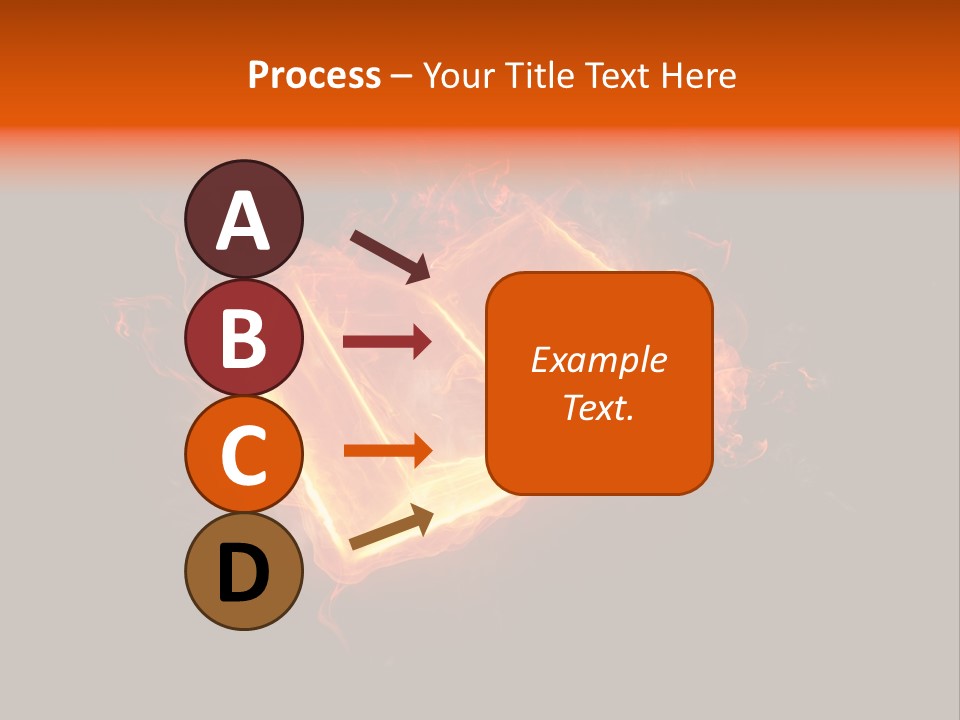 Process – Your Title Text Here

A

B

C

D

Example Text.